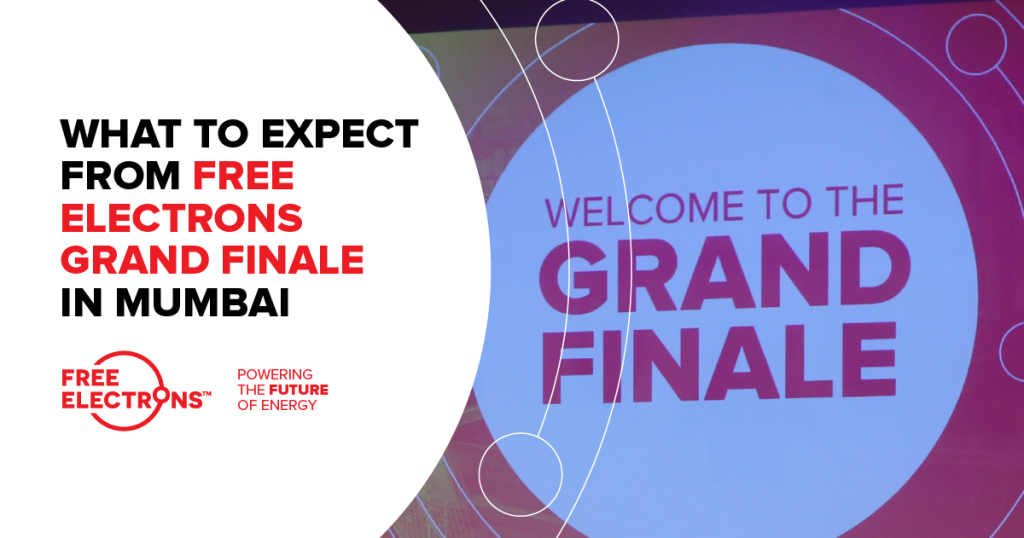 WHAT TO EXPECT FROM FREE ELECTRONS GRAND FINALE IN MUMBAI

FREE ELECTRONS™

POWERING THE FUTURE OF ENERGY

WELCOME TO THE GRAND FINALE